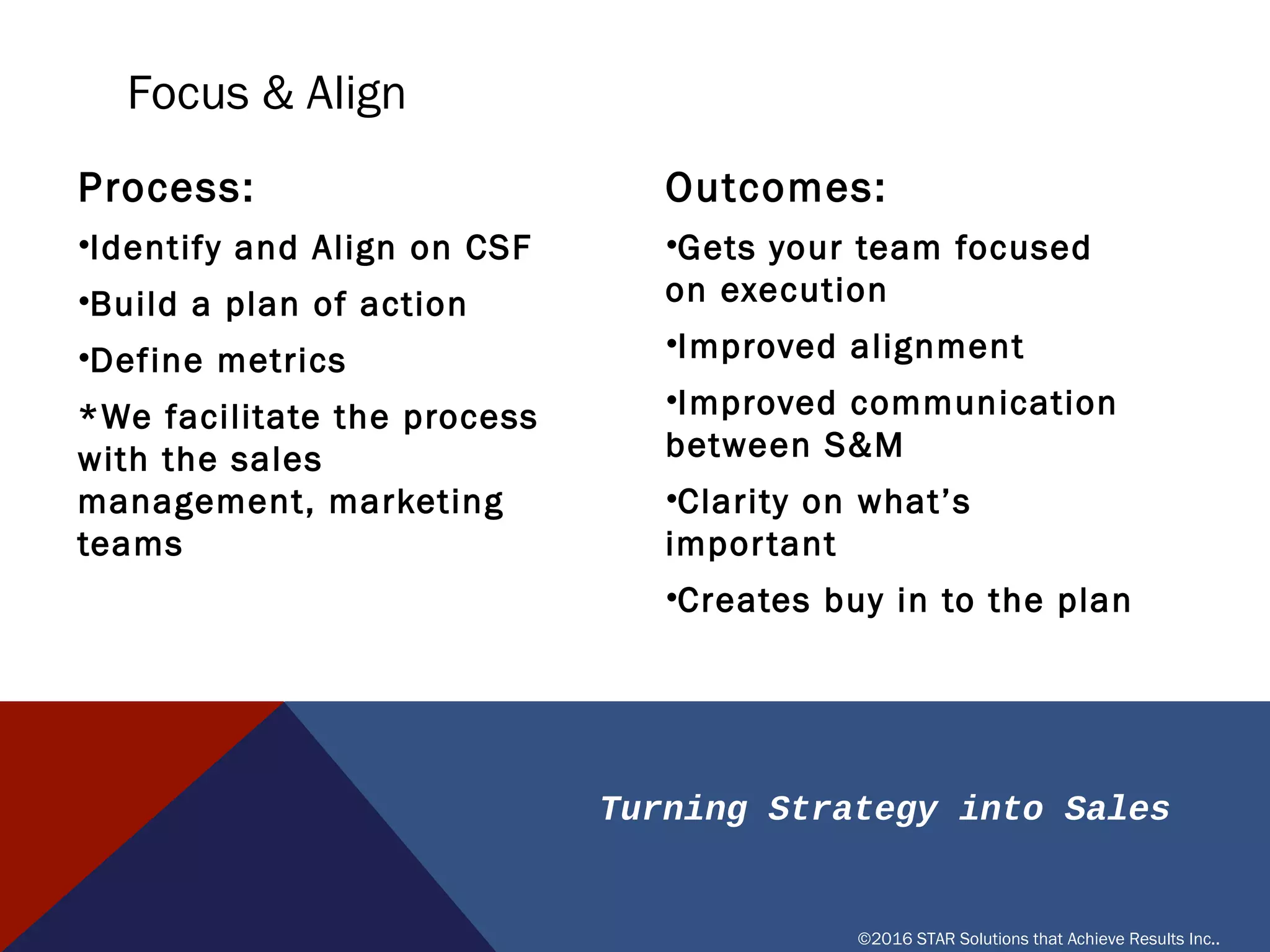 Focus & Align

Process:

•Identify and Align on CSF

•Build a plan of action

•Define metrics

*We facilitate the process with the sales management, marketing teams

Outcomes:

•Gets your team focused on execution

•Improved alignment

•Improved communication between S&M

•Clarity on what's important

•Creates buy in to the plan

Turning Strategy into Sales

©2016 STAR Solutions that Achieve Results Inc..